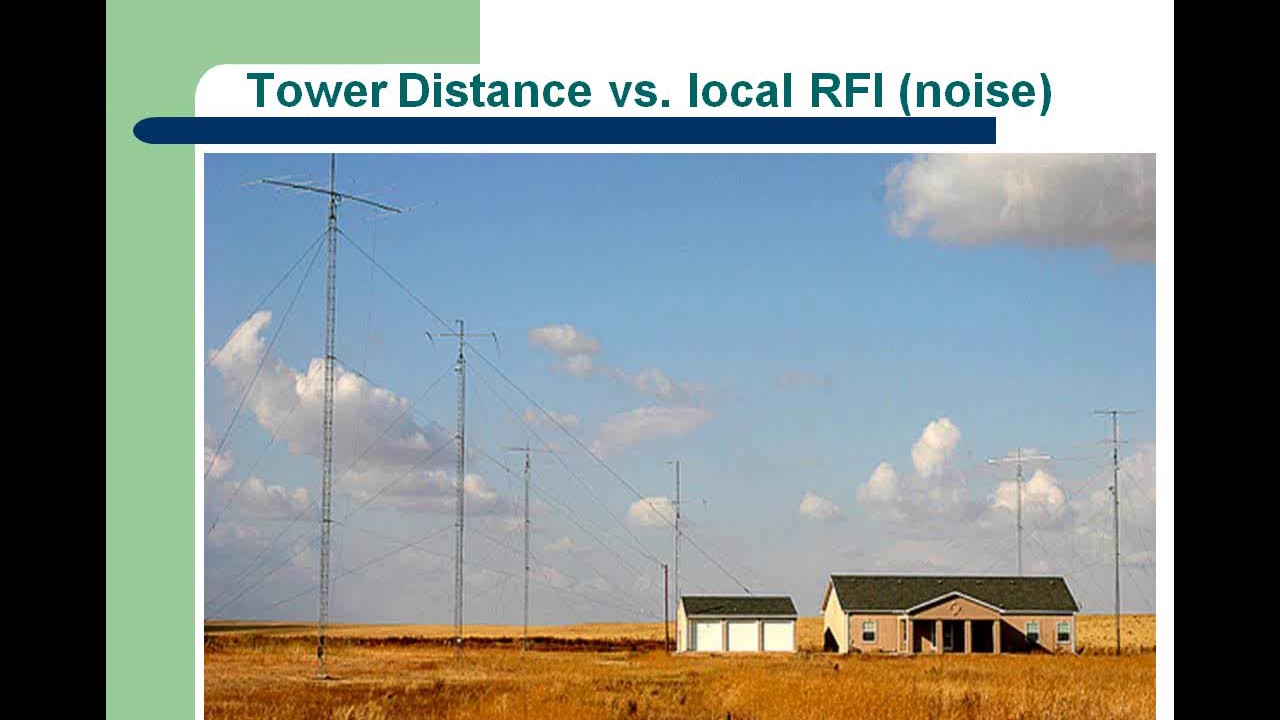 Tower Distance vs. local RFI (noise)